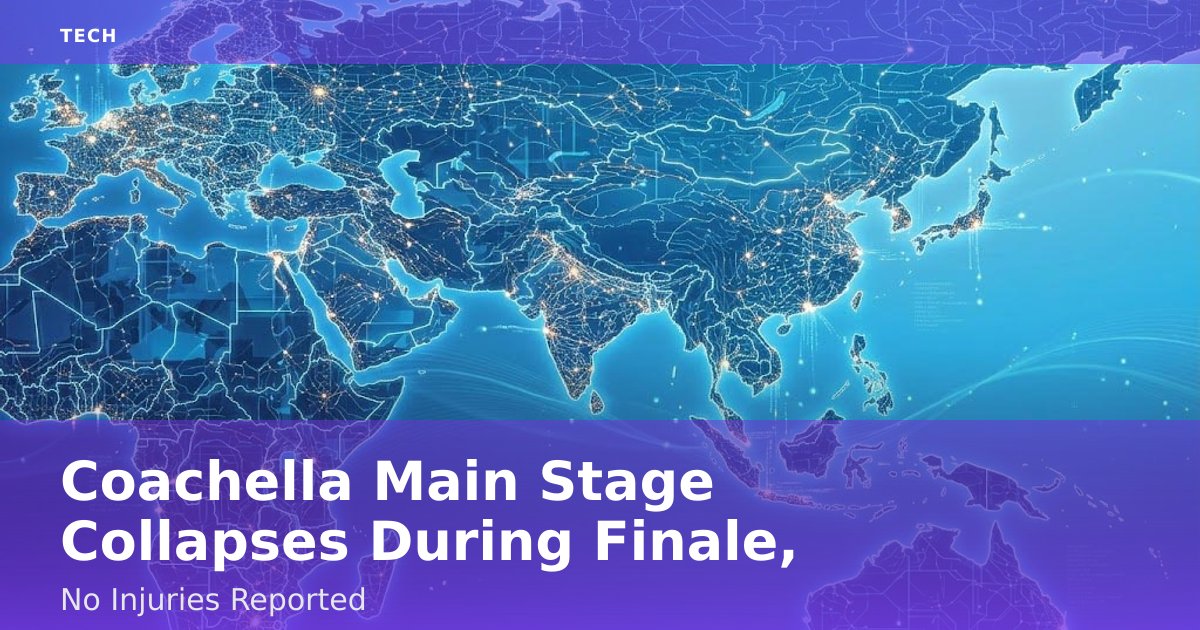 TECH

Coachella Main Stage Collapses During Finale,

No Injuries Reported